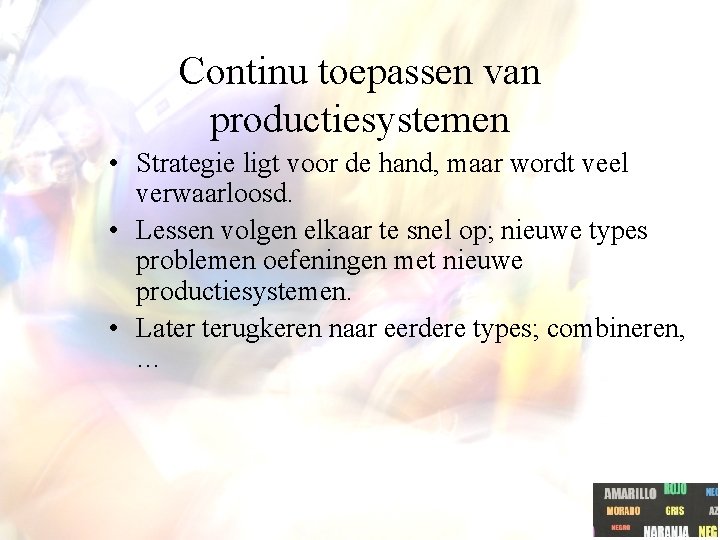 Continu toepassen van productiesystemen

• Strategie ligt voor de hand, maar wordt veel verwaarloosd.
• Lessen volgen elkaar te snel op; nieuwe types problemen oefeningen met nieuwe productiesystemen.
• Later terugkeren naar eerdere types; combineren, …

AMARILLO ROJO NEG
MORADO GRIS AZ
NEGRO NARANJA NEG